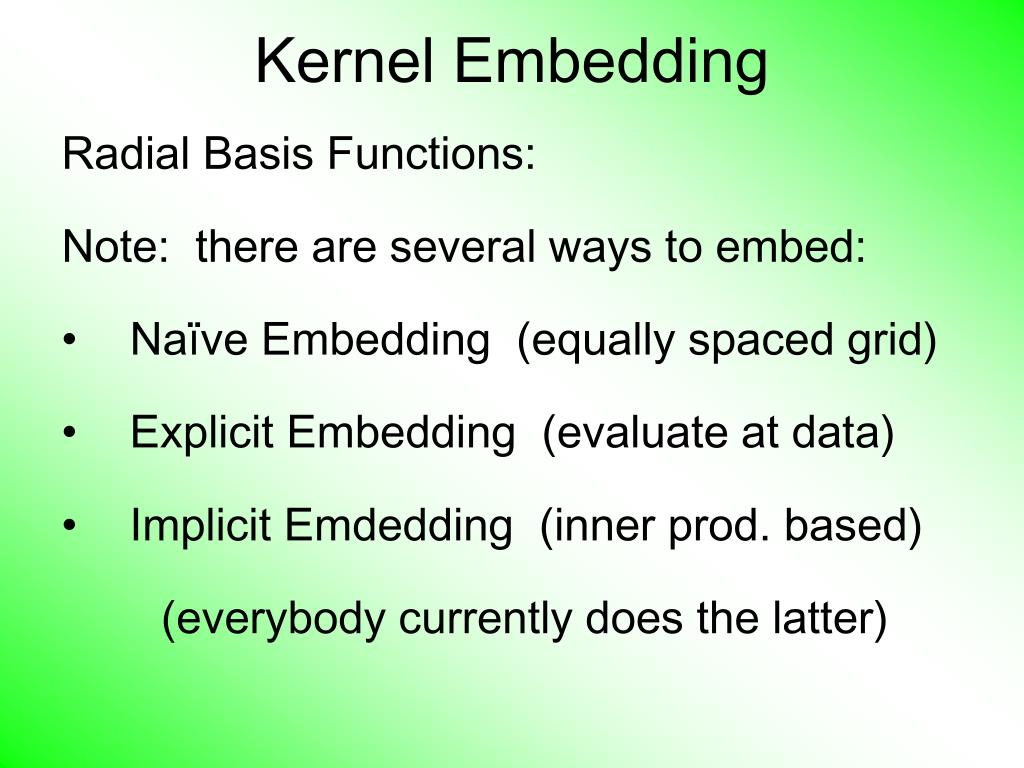 Kernel Embedding

Radial Basis Functions:

Note: there are several ways to embed:

• Naïve Embedding (equally spaced grid)

• Explicit Embedding (evaluate at data)

• Implicit Emdedding (inner prod. based)

(everybody currently does the latter)